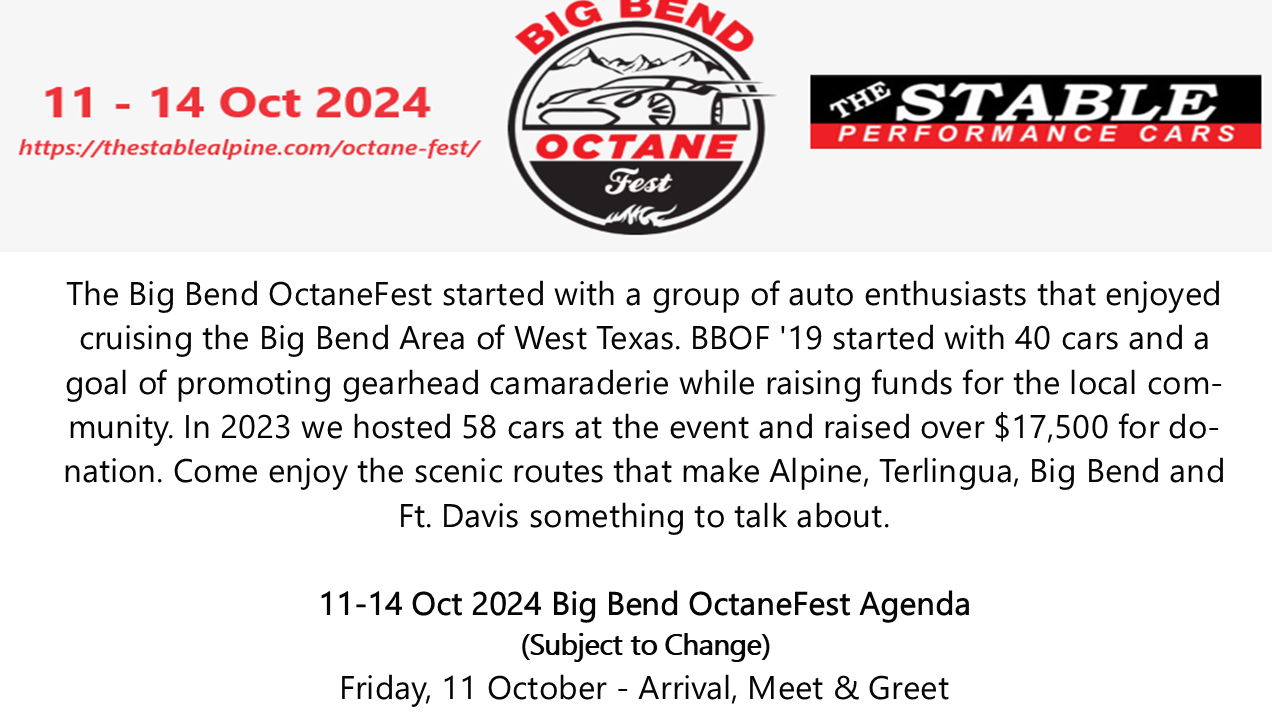 11 - 14 Oct 2024
https://thestablealpine.com/octane-fest/

BIG BEND
OCTANE
Fest

THE STABLE
PERFORMANCE CARS

The Big Bend OctaneFest started with a group of auto enthusiasts that enjoyed cruising the Big Bend Area of West Texas. BBOF '19 started with 40 cars and a goal of promoting gearhead camaraderie while raising funds for the local community. In 2023 we hosted 58 cars at the event and raised over $17,500 for donation. Come enjoy the scenic routes that make Alpine, Terlingua, Big Bend and Ft. Davis something to talk about.

11-14 Oct 2024 Big Bend OctaneFest Agenda
(Subject to Change)
Friday, 11 October - Arrival, Meet & Greet